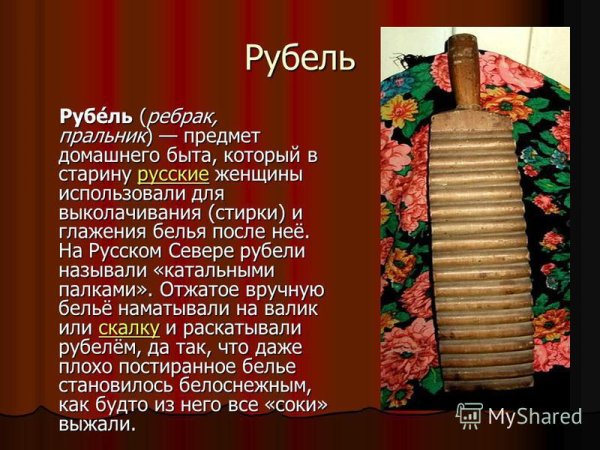 Рубель

Рубе́ль (ребрак, пральник) — предмет домашнего быта, который в старину русские женщины использовали для выколачивания (стирки) и глажения белья после неё. На Русском Севере рубели называли «катальными палками». Отжатое вручную бельё наматывали на валик или скалку и раскатывали рубелём, да так, что даже плохо постиранное белье становилось белоснежным, как будто из него все «соки» выжали.

MyShared